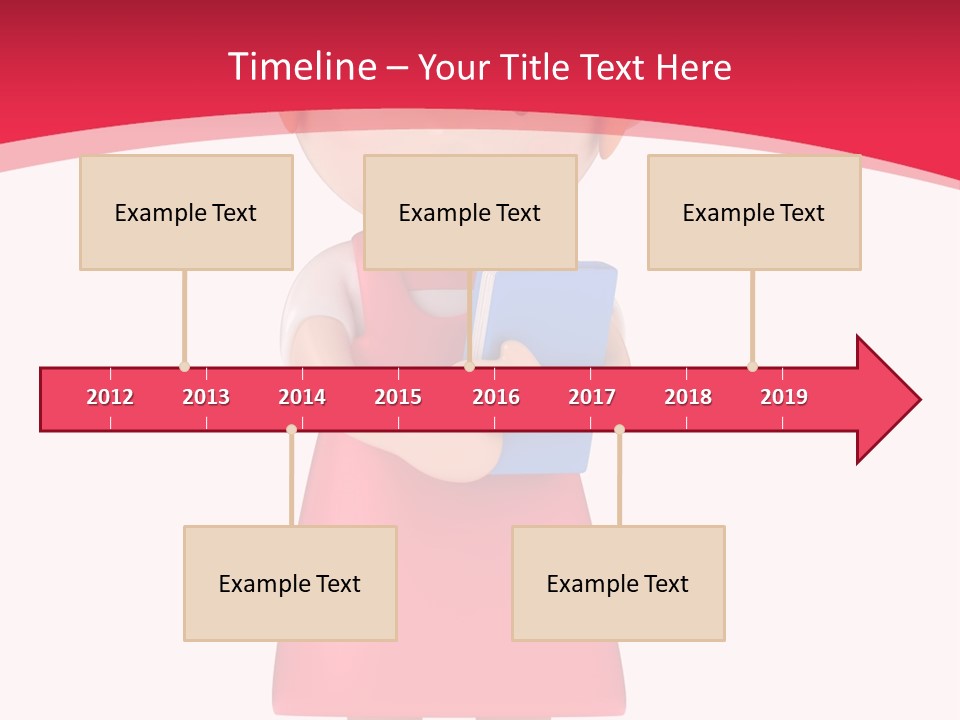 Timeline – Your Title Text Here

Example Text

Example Text

Example Text

2012 2013 2014 2015 2016 2017 2018 2019

Example Text

Example Text